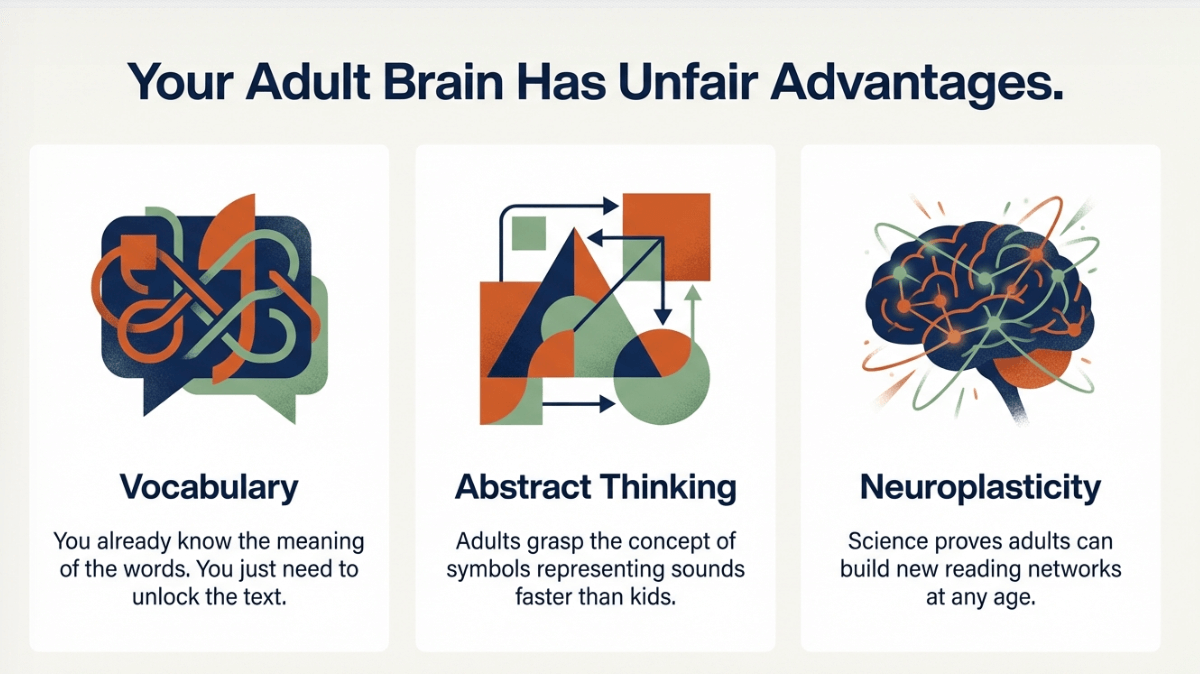 Your Adult Brain Has Unfair Advantages.

Vocabulary

You already know the meaning of the words. You just need to unlock the text.

Abstract Thinking

Adults grasp the concept of symbols representing sounds faster than kids.

Neuroplasticity

Science proves adults can build new reading networks at any age.